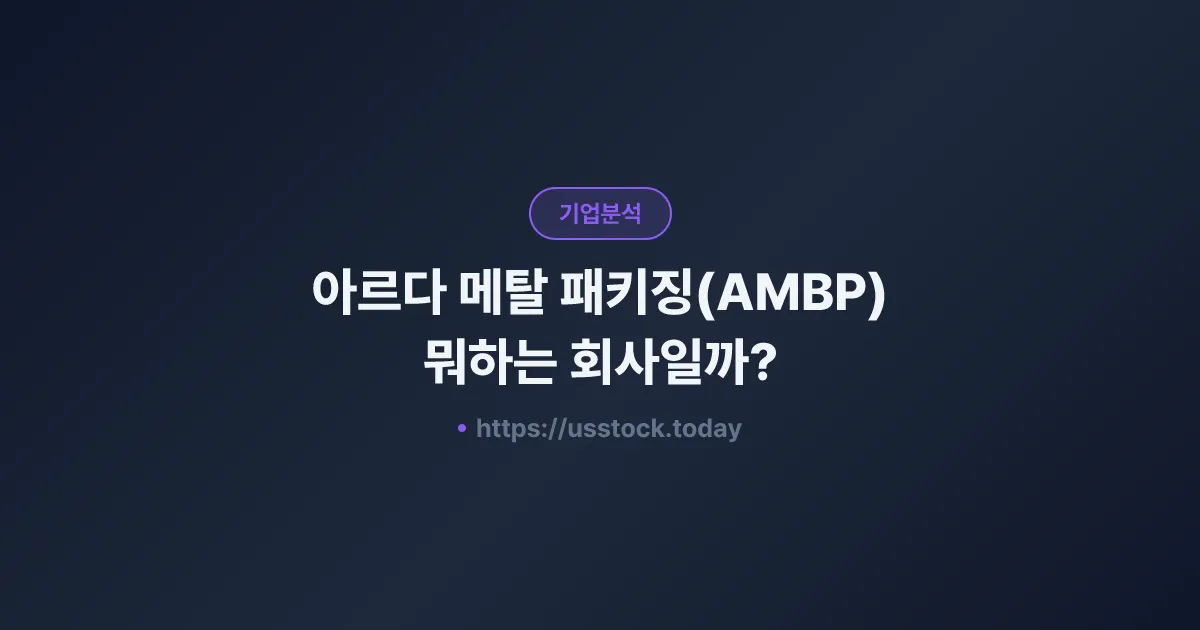 기업분석

아르다 메탈 패키징(AMBP) 뭐하는 회사일까?

• https://usstock.today